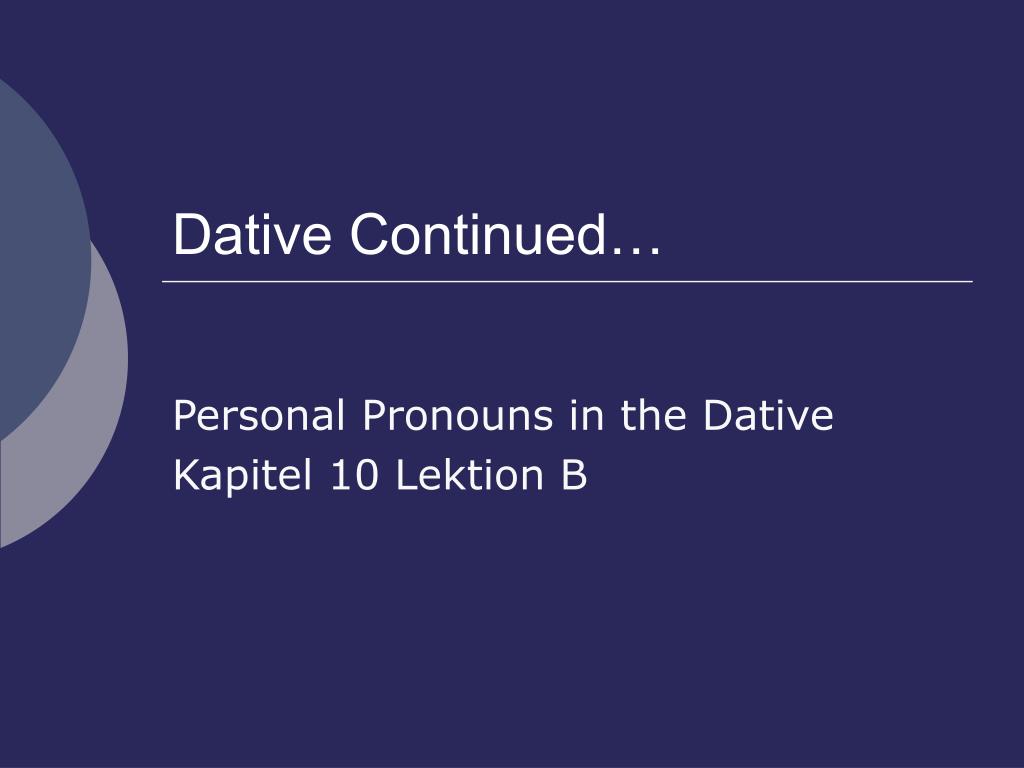 Dative Continued…

Personal Pronouns in the Dative
Kapitel 10 Lektion B